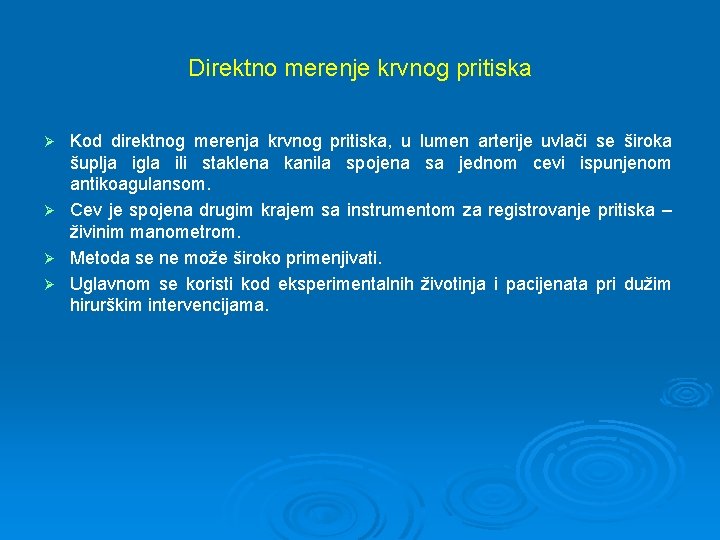 Direktno merenje krvnog pritiska

➢ Kod direktnog merenja krvnog pritiska, u lumen arterije uvlači se široka šuplja igla ili staklena kanila spojena sa jednom cevi ispunjenom antikoagulansom.

➢ Cev je spojena drugim krajem sa instrumentom za registrovanje pritiska – živinim manometrom.

➢ Metoda se ne može široko primenjivati.

➢ Uglavnom se koristi kod eksperimentalnih životinja i pacijenata pri dužim hirurškim intervencijama.